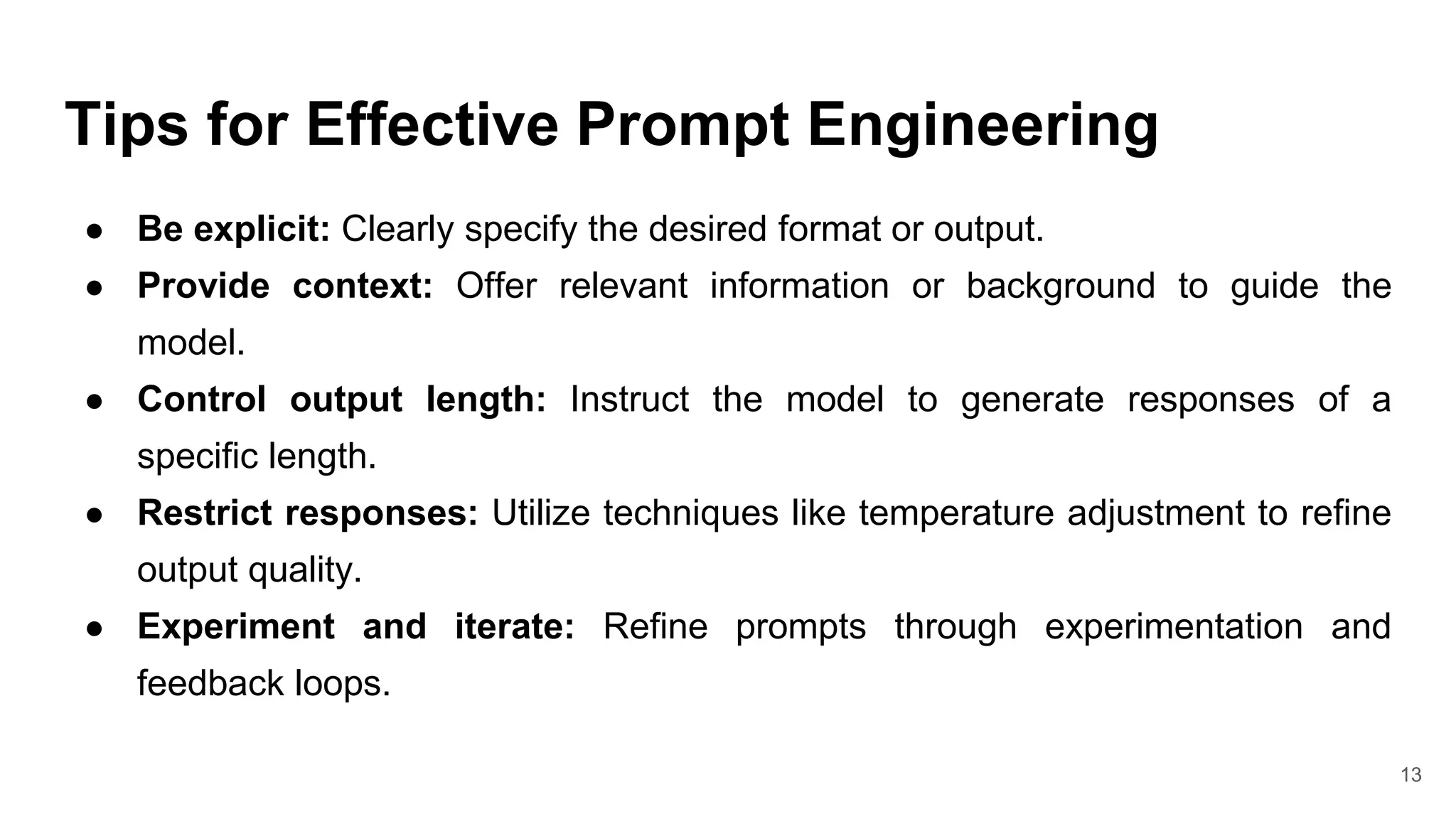 Tips for Effective Prompt Engineering

● Be explicit: Clearly specify the desired format or output.
● Provide context: Offer relevant information or background to guide the model.
● Control output length: Instruct the model to generate responses of a specific length.
● Restrict responses: Utilize techniques like temperature adjustment to refine output quality.
● Experiment and iterate: Refine prompts through experimentation and feedback loops.

13